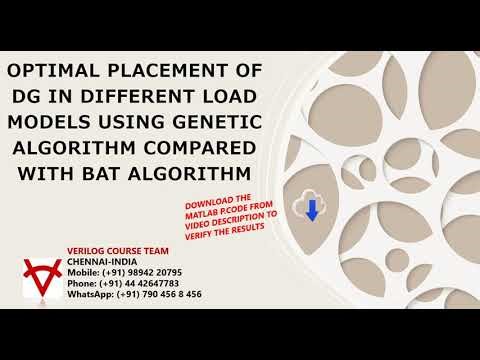 OPTIMAL PLACEMENT OF DG IN DIFFERENT LOAD MODELS USING GENETIC ALGORITHM COMPARED WITH BAT ALGORITHM

DOWNLOAD THE MATLAB P.CODE FROM VIDEO DESCRIPTION TO VERIFY THE RESULTS

VERILOG COURSE TEAM
CHENNAI-INDIA
Mobile: (+91) 98942 20795
Phone: (+91) 44 42647783
WhatsApp: (+91) 790 456 8 456